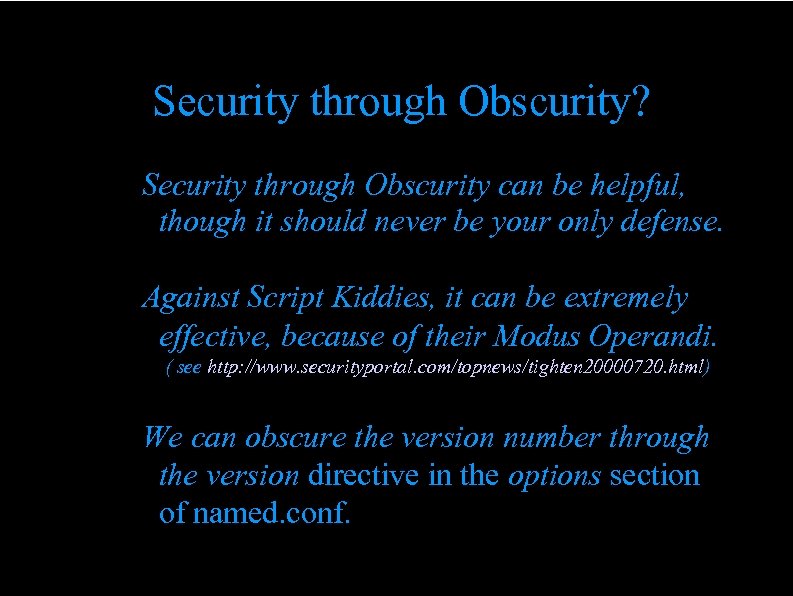 Security through Obscurity?

Security through Obscurity can be helpful, though it should never be your only defense.

Against Script Kiddies, it can be extremely effective, because of their Modus Operandi.
( see http://www.securityportal.com/topnews/tighten20000720.html)

We can obscure the version number through the version directive in the options section of named.conf.